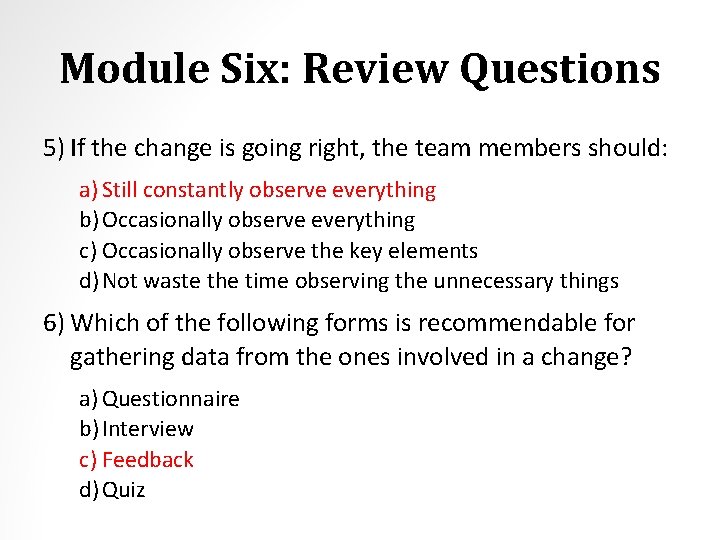 Module Six: Review Questions

5) If the change is going right, the team members should:

a) Still constantly observe everything
b) Occasionally observe everything
c) Occasionally observe the key elements
d) Not waste the time observing the unnecessary things

6) Which of the following forms is recommendable for gathering data from the ones involved in a change?

a) Questionnaire
b) Interview
c) Feedback
d) Quiz